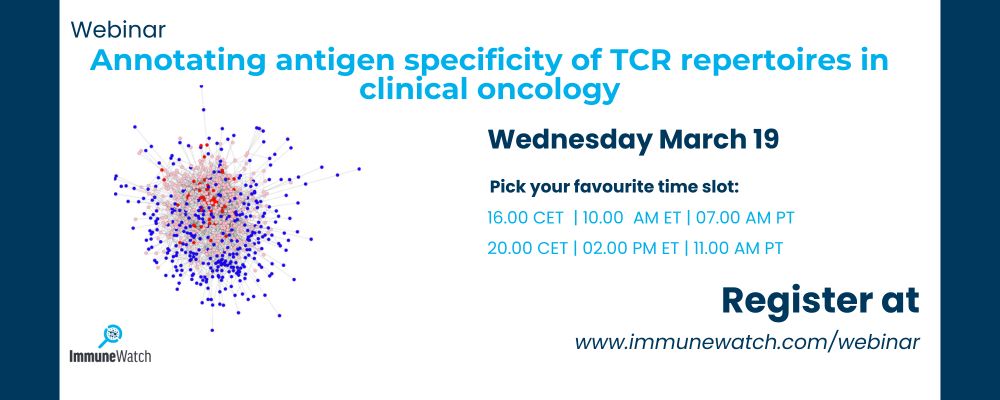 Webinar
Annotating antigen specificity of TCR repertoires in clinical oncology

Wednesday March 19

Pick your favourite time slot:
16.00 CET | 10.00 AM ET | 07.00 AM PT
20.00 CET | 02.00 PM ET | 11.00 AM PT

Register at
www.immunewatch.com/webinar

ImmuneWatch